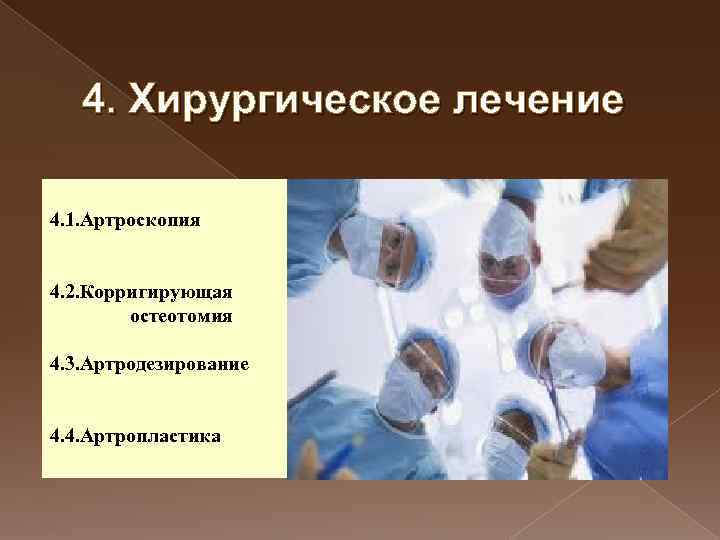 4. Хирургическое лечение

4.1.Артроскопия

4.2.Корригирующая остеотомия

4.3.Артродезирование

4.4.Артропластика